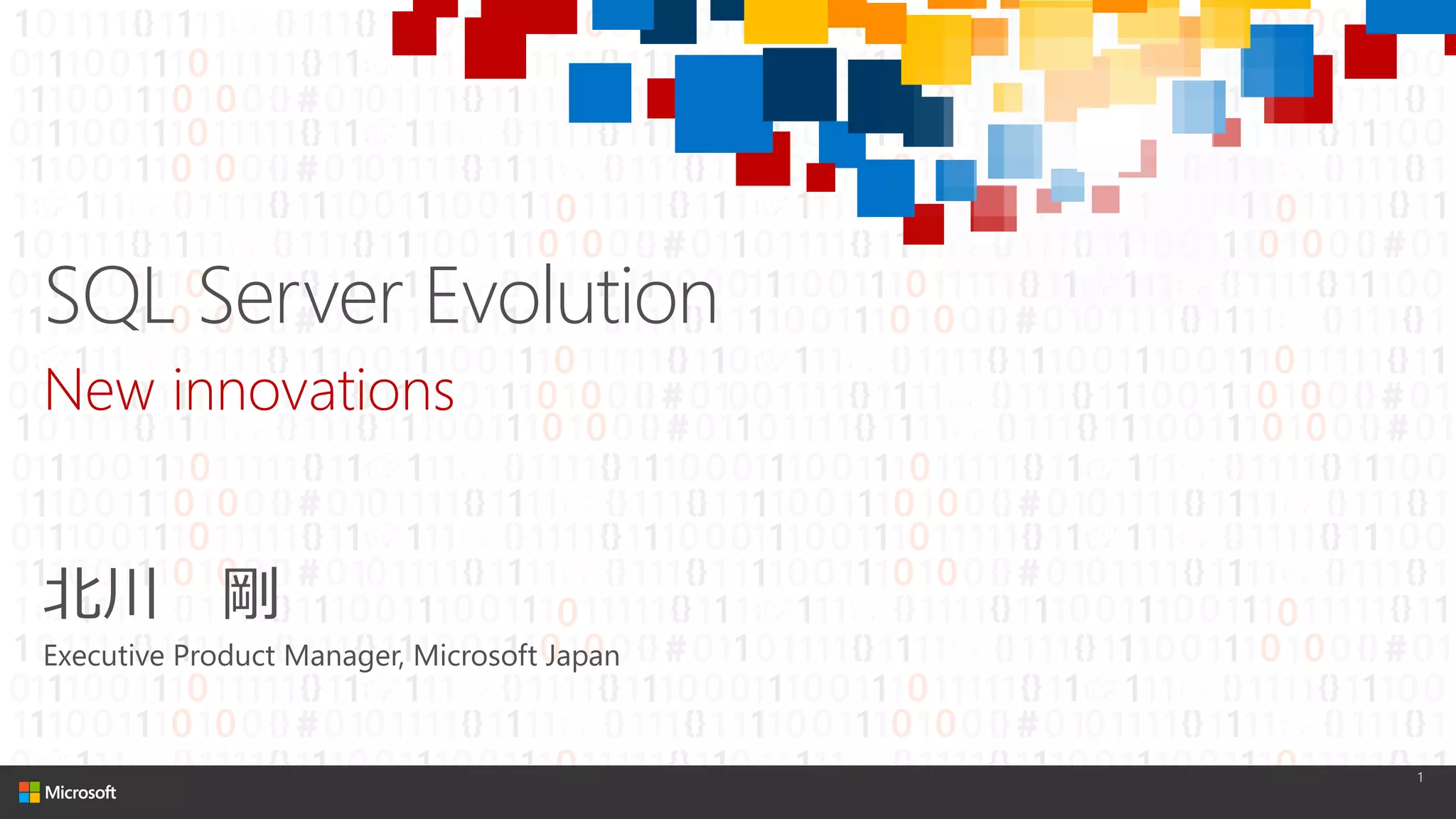 SQL Server Evolution

New innovations

北川　剛

Executive Product Manager, Microsoft Japan

Microsoft

1